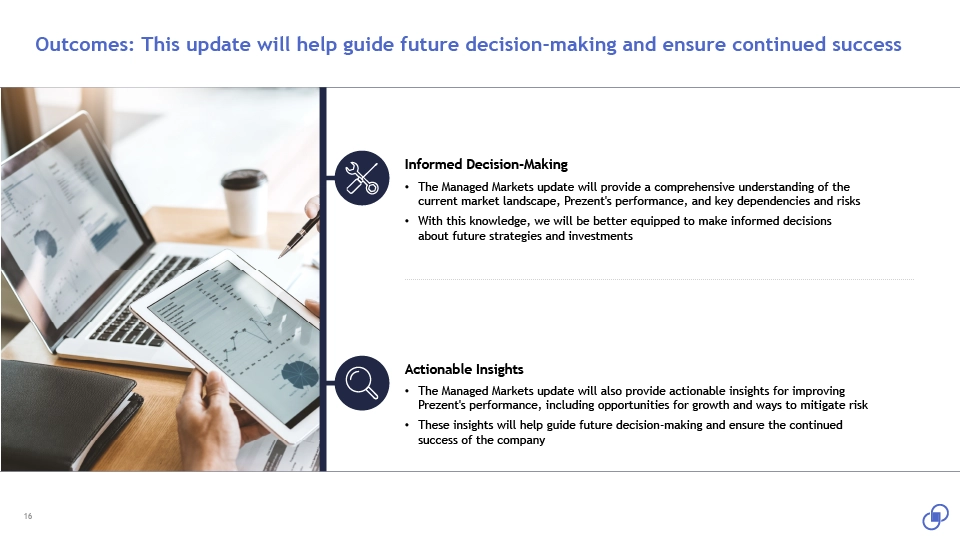 Outcomes: This update will help guide future decision-making and ensure continued success

Informed Decision-Making

• The Managed Markets update will provide a comprehensive understanding of the current market landscape, Prezent's performance, and key dependencies and risks

• With this knowledge, we will be better equipped to make informed decisions about future strategies and investments

Actionable Insights

• The Managed Markets update will also provide actionable insights for improving Prezent's performance, including opportunities for growth and ways to mitigate risk

• These insights will help guide future decision-making and ensure the continued success of the company

16